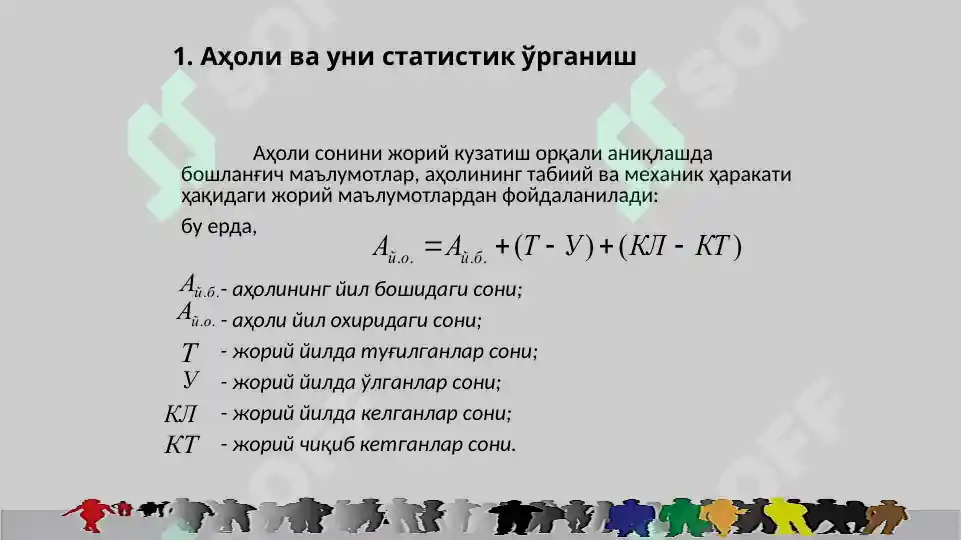 1. Аҳоли ва уни статистик ўрганиш

Аҳоли сонини жорий кузатиш орқали аниқлашда бошланғич маълумотлар, аҳолининг табиий ва механик ҳаракати ҳақидаги жорий маълумотлардан фойдаланилади:

бу ерда, $А_{й.о.} = А_{й.б.} + (Т - У) + (КЛ - КТ)$

$А_{й.б.}$ - аҳолининг йил бошидаги сони;
$А_{й.о.}$ - аҳоли йил охиридаги сони;
$Т$ - жорий йилда туғилганлар сони;
$У$ - жорий йилда ўлганлар сони;
$КЛ$ - жорий йилда келганлар сони;
$КТ$ - жорий чиқиб кетганлар сони.